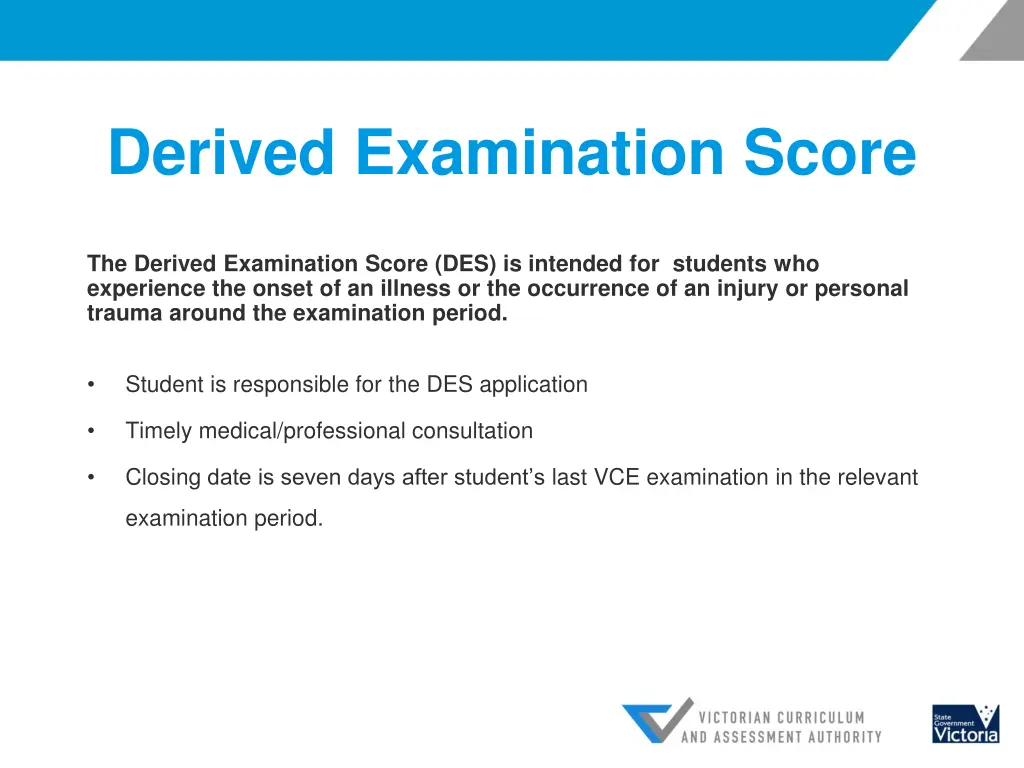 Derived Examination Score

The Derived Examination Score (DES) is intended for students who experience the onset of an illness or the occurrence of an injury or personal trauma around the examination period.

• Student is responsible for the DES application

• Timely medical/professional consultation

• Closing date is seven days after student's last VCE examination in the relevant examination period.

VICTORIAN CURRICULUM AND ASSESSMENT AUTHORITY

State Government Victoria